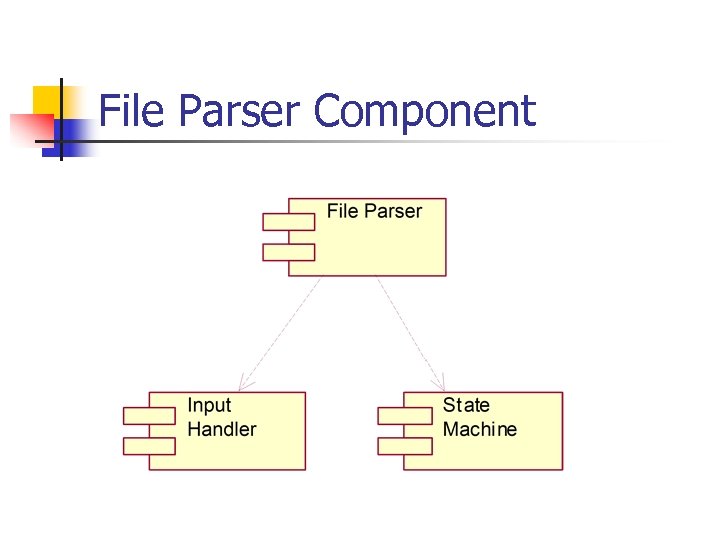 File Parser Component

File Parser

Input Handler

State Machine